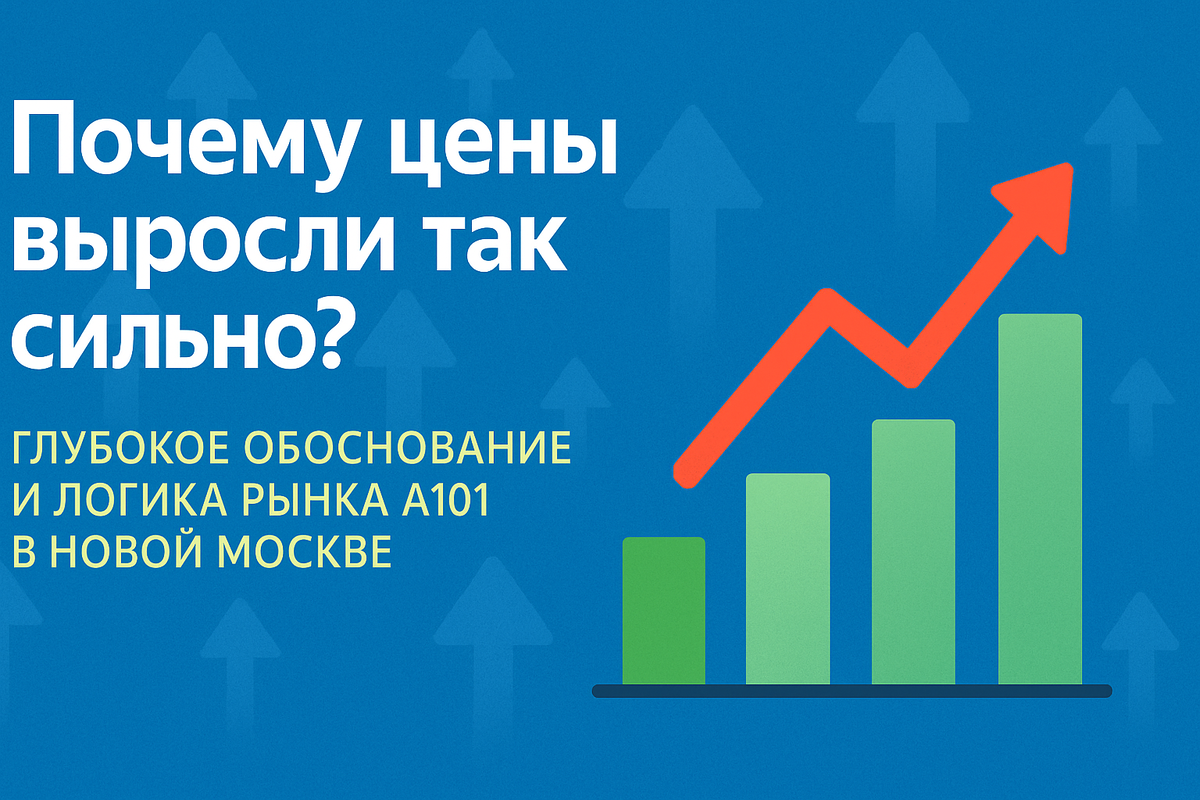 Почему цены выросли так сильно?

ГЛУБОКОЕ ОБОСНОВАНИЕ И ЛОГИКА РЫНКА А101 В НОВОЙ МОСКВЕ